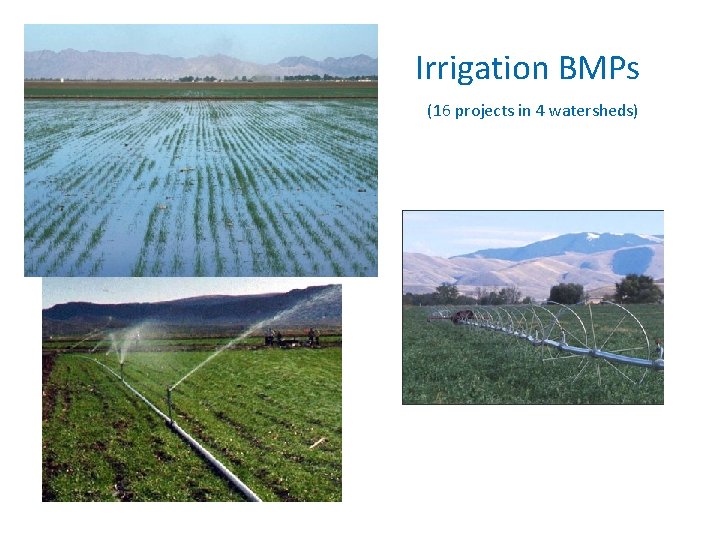 Irrigation BMPs

(16 projects in 4 watersheds)